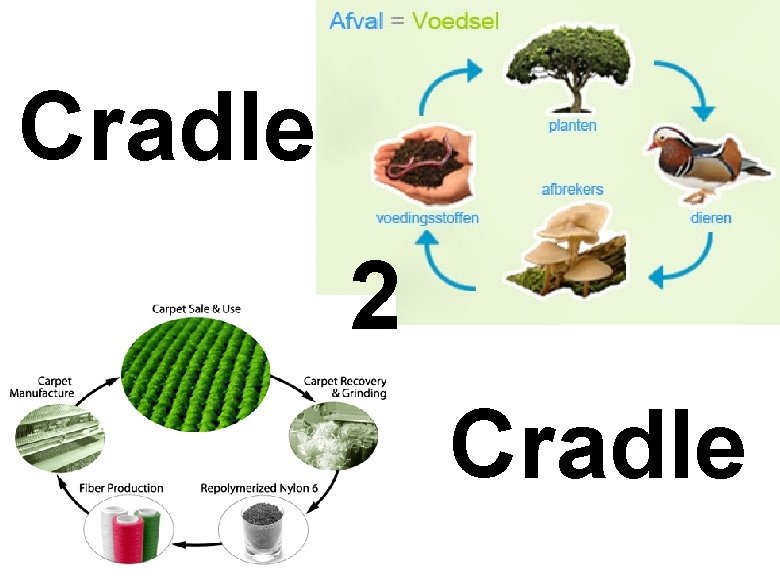 Cradle

Afval = Voedsel

planten

dieren

afbrekers

voedingsstoffen

2

Carpet Sale & Use

Carpet Recovery & Grinding

Repolymerized Nylon 6

Fiber Production

Carpet Manufacture

Cradle